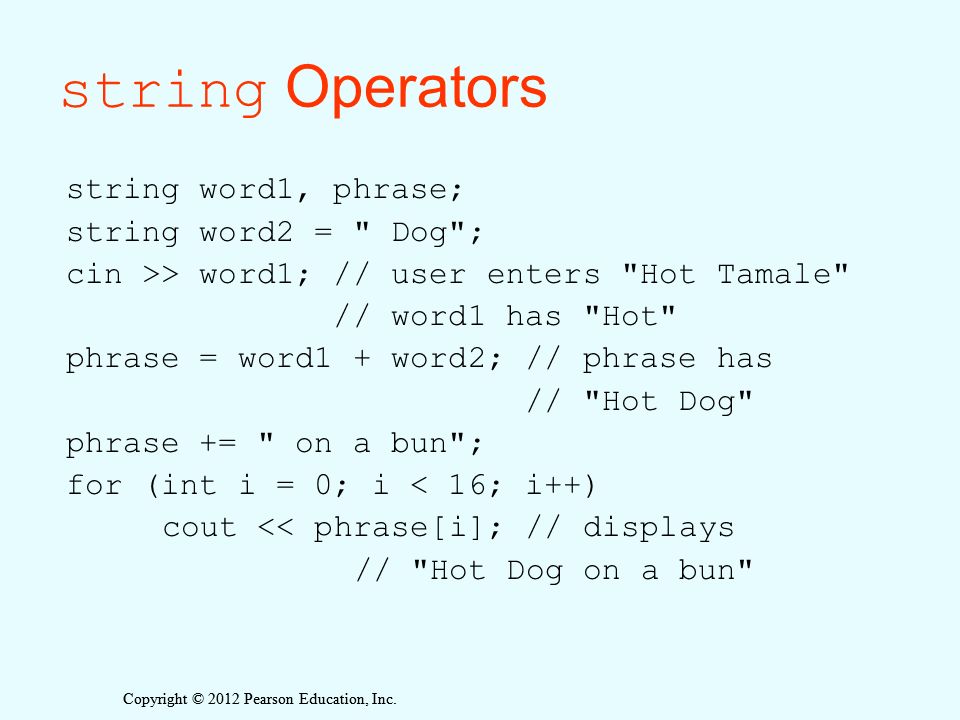 string Operators

string word1, phrase;
string word2 = " Dog";
cin >> word1; // user enters "Hot Tamale"
              // word1 has "Hot"
phrase = word1 + word2; // phrase has
                        // "Hot Dog"
phrase += " on a bun";
for (int i = 0; i < 16; i++)
     cout << phrase[i]; // displays
              // "Hot Dog on a bun"

Copyright © 2012 Pearson Education, Inc.